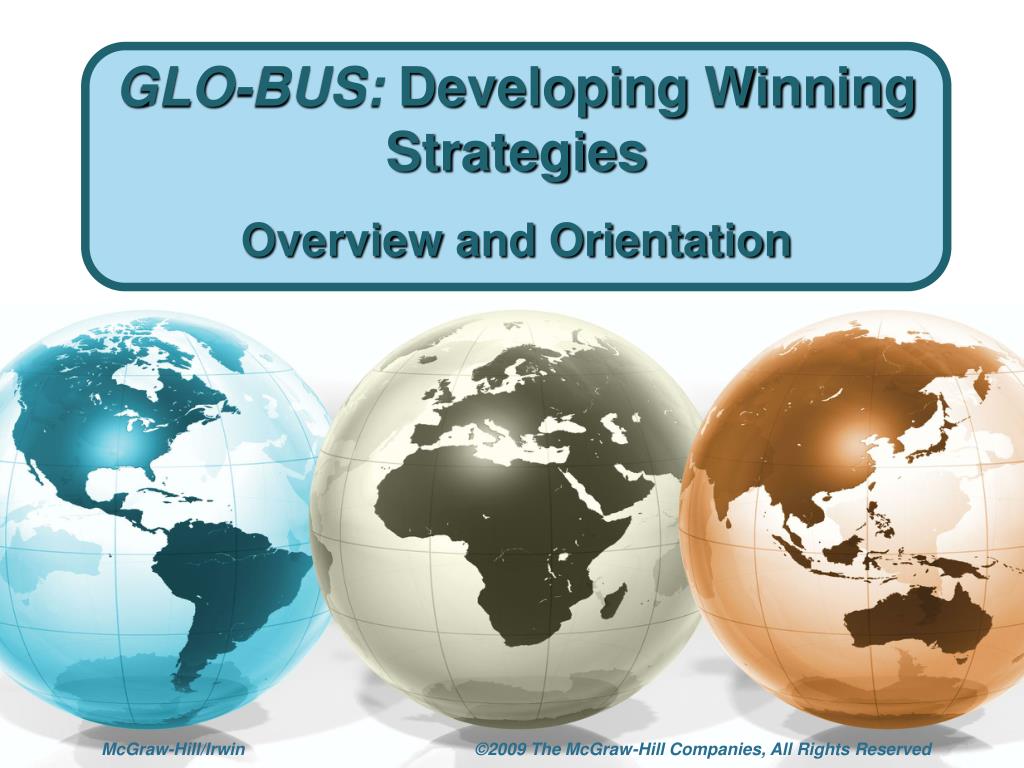 GLO-BUS: Developing Winning Strategies

Overview and Orientation

McGraw-Hill/Irwin

©2009 The McGraw-Hill Companies, All Rights Reserved